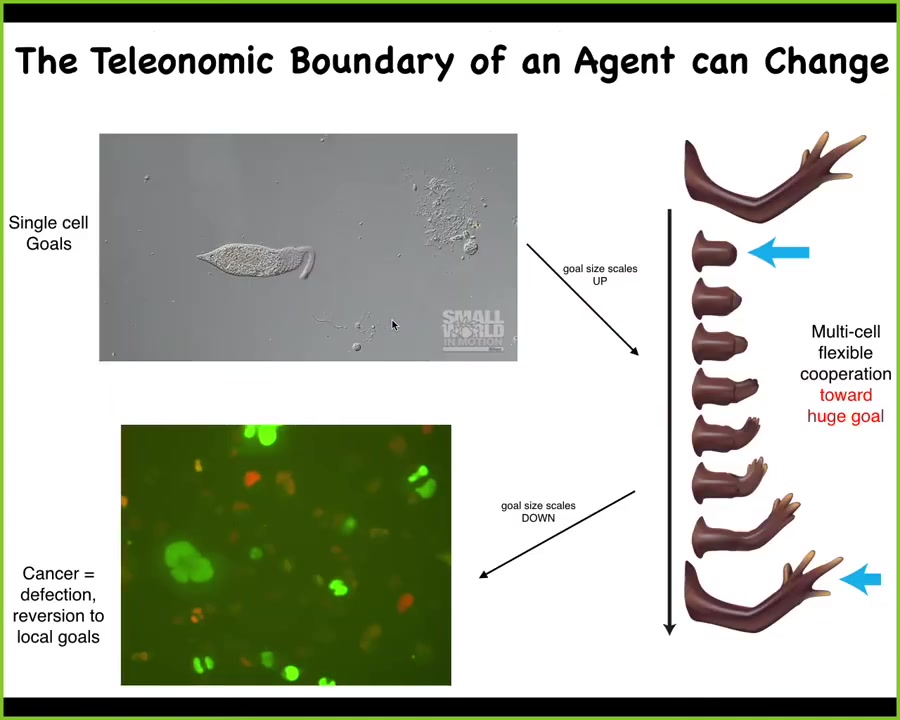 The Teleonomic Boundary of an Agent can Change

Single cell Goals

SMALL WORLD IN MOTION

goal size scales UP

Multi-cell flexible cooperation toward huge goal

goal size scales DOWN

Cancer = defection, reversion to local goals